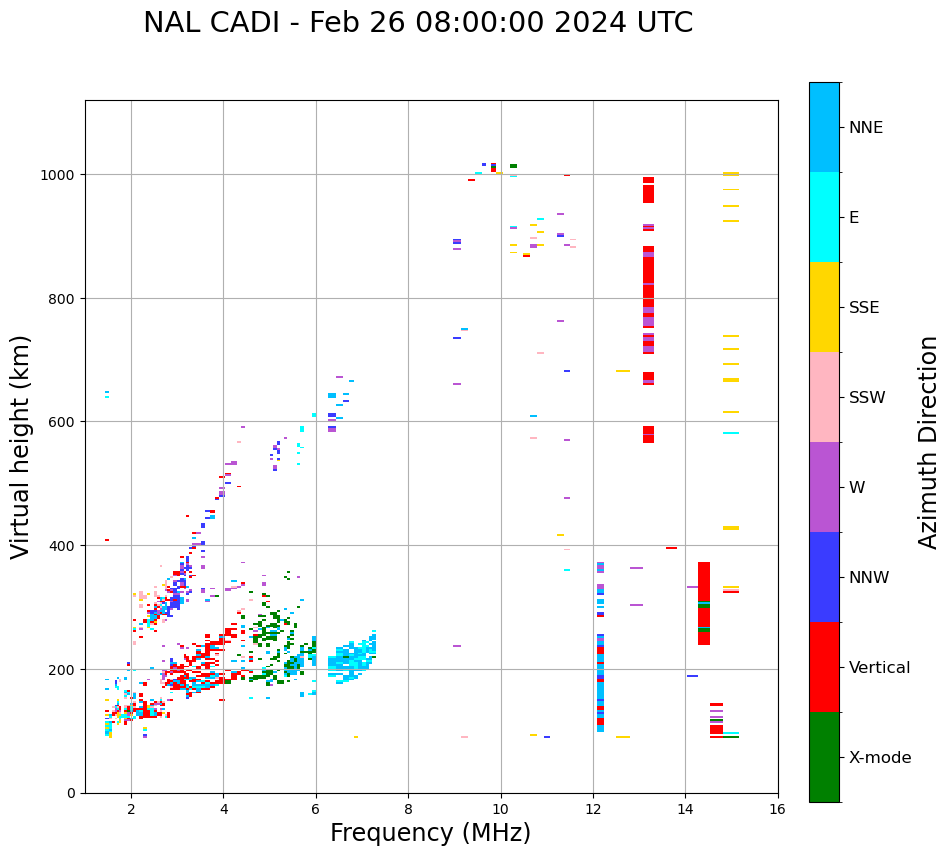 NAL CADI - Feb 26 08:00:00 2024 UTC

Virtual height (km)

1000
800
600
400
200
0

2
4
6
8
10
12
14
16

Frequency (MHz)

NNE
E
SSE
SSW
W
NNW
Vertical
X-mode

Azimuth Direction